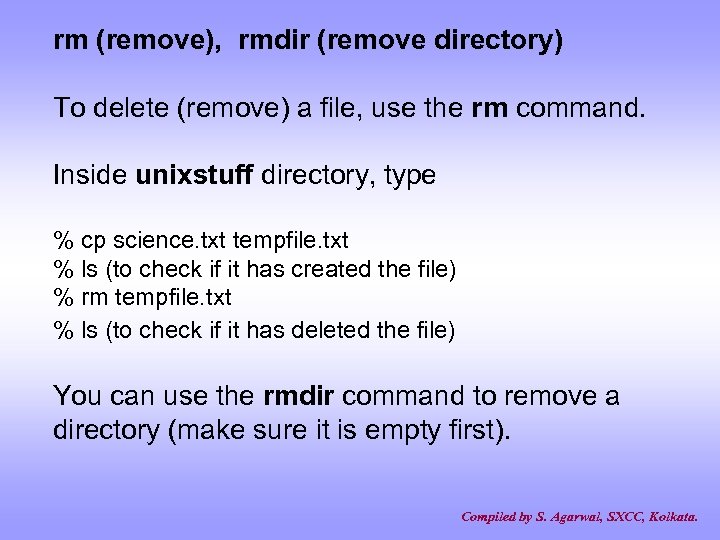 rm (remove), rmdir (remove directory)

To delete (remove) a file, use the rm command.

Inside unixstuff directory, type

% cp science.txt tempfile.txt
% ls (to check if it has created the file)
% rm tempfile.txt
% ls (to check if it has deleted the file)

You can use the rmdir command to remove a directory (make sure it is empty first).

Compiled by S. Agarwal, SXCC, Kolkata.